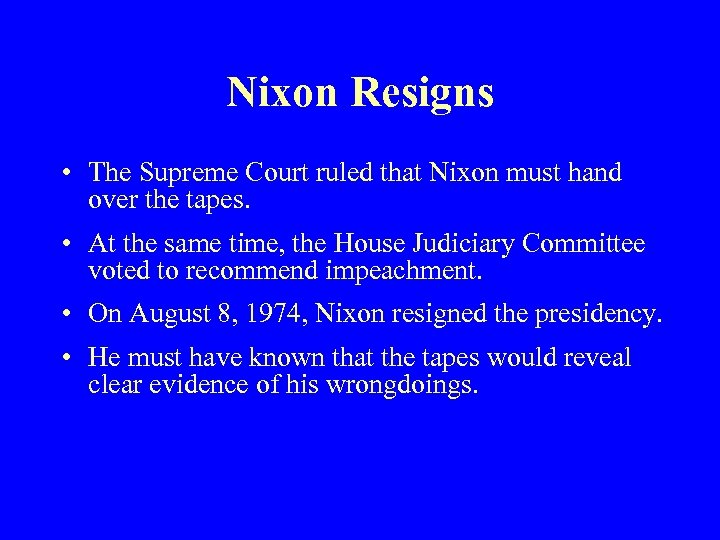 Nixon Resigns

• The Supreme Court ruled that Nixon must hand over the tapes.

• At the same time, the House Judiciary Committee voted to recommend impeachment.

• On August 8, 1974, Nixon resigned the presidency.

• He must have known that the tapes would reveal clear evidence of his wrongdoings.